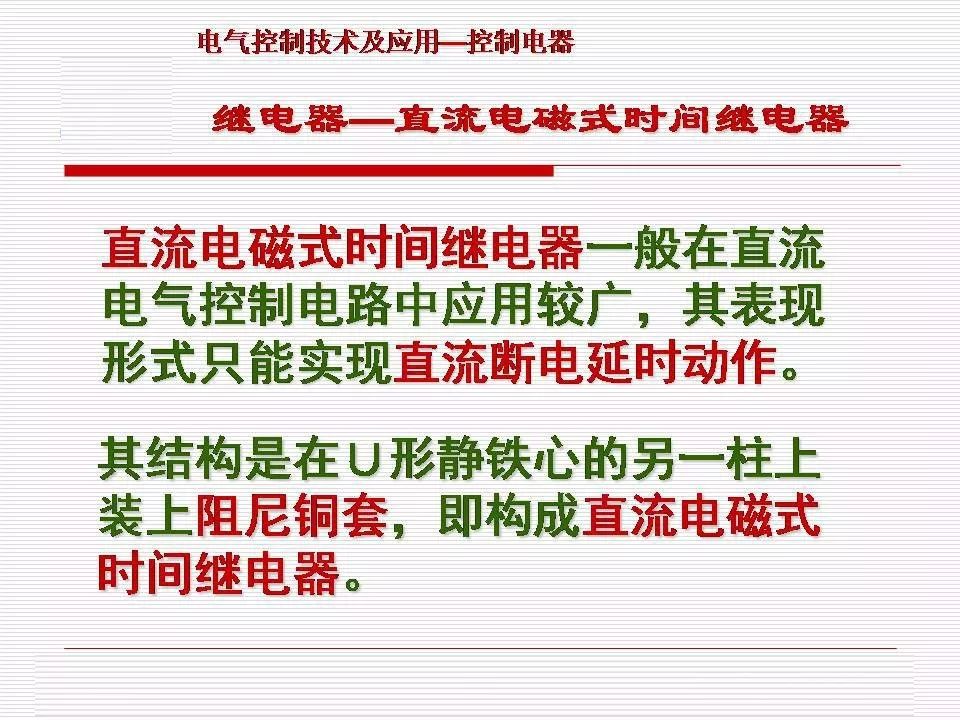 电气控制技术及应用—控制电器

继电器—直流电磁式时间继电器

直流电磁式时间继电器一般在直流电气控制电路中应用较广，其表现形式只能实现直流断电延时动作。

其结构是在U形静铁心的另一柱上装上阻尼铜套，即构成直流电磁式时间继电器。